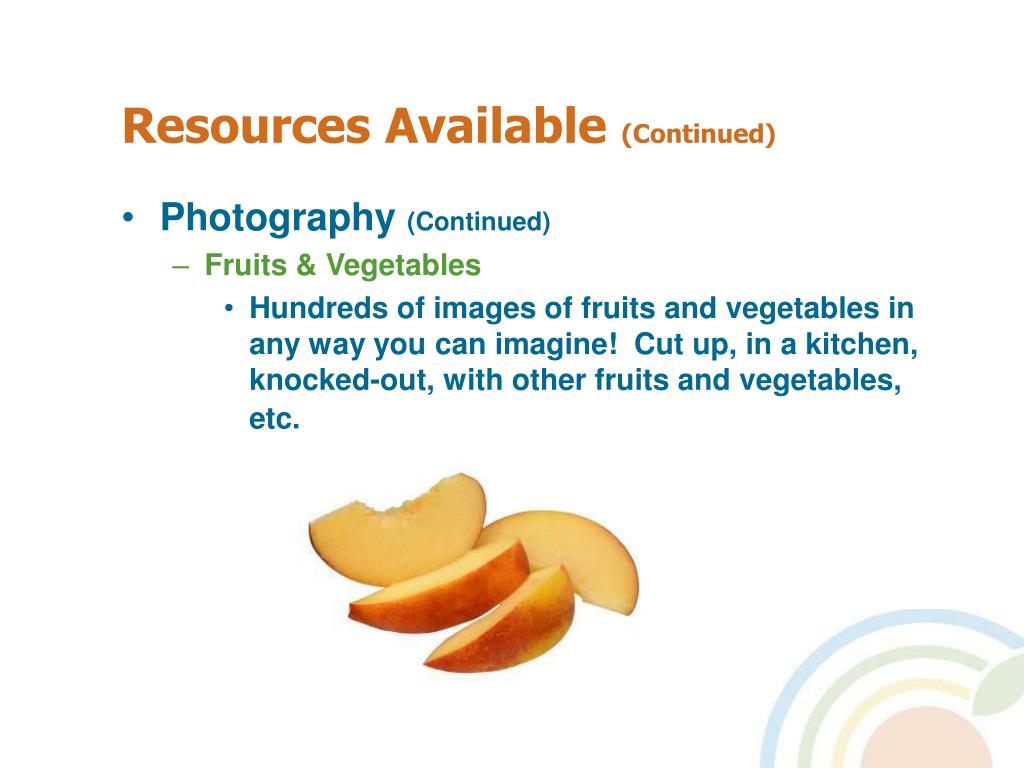 Resources Available (Continued)

• Photography (Continued)

– Fruits & Vegetables

• Hundreds of images of fruits and vegetables in any way you can imagine! Cut up, in a kitchen, knocked-out, with other fruits and vegetables, etc.